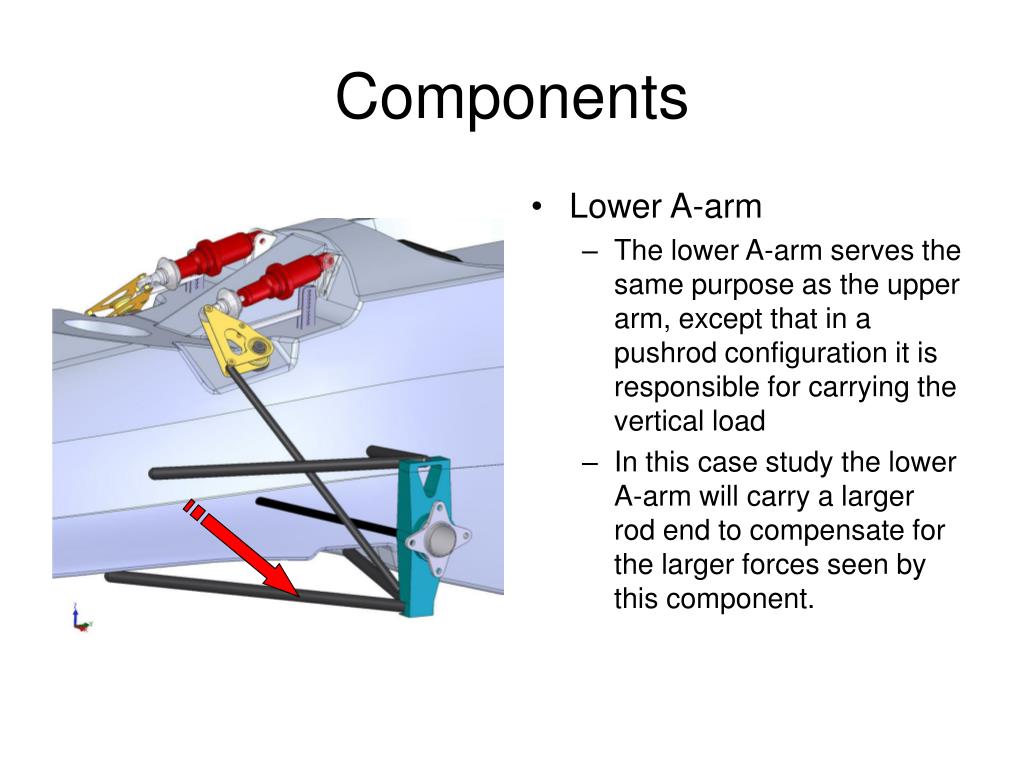 Components

• Lower A-arm
– The lower A-arm serves the same purpose as the upper arm, except that in a pushrod configuration it is responsible for carrying the vertical load
– In this case study the lower A-arm will carry a larger rod end to compensate for the larger forces seen by this component.